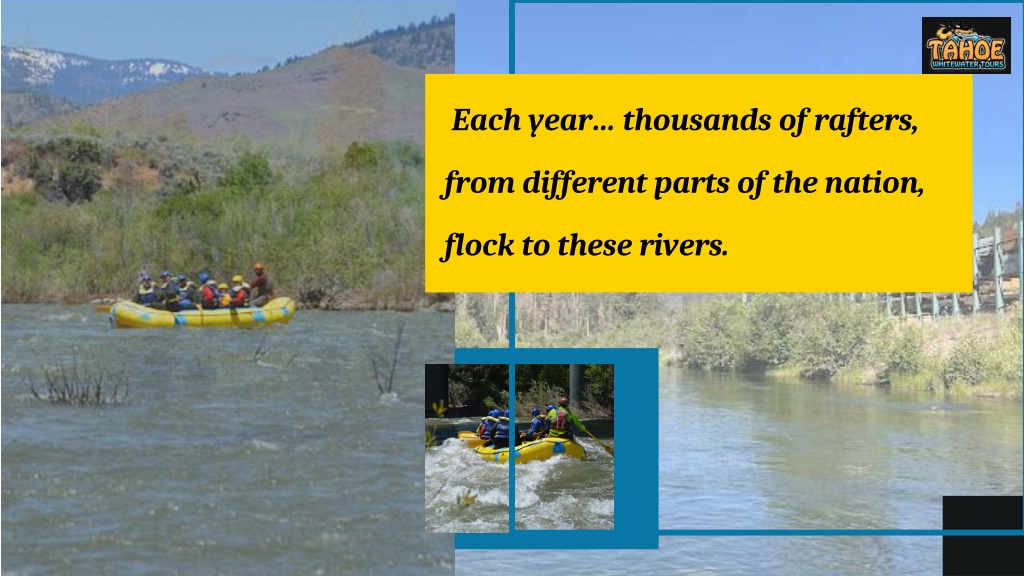 TAHOE
WHITEWATER TOURS

Each year... thousands of rafters, from different parts of the nation, flock to these rivers.